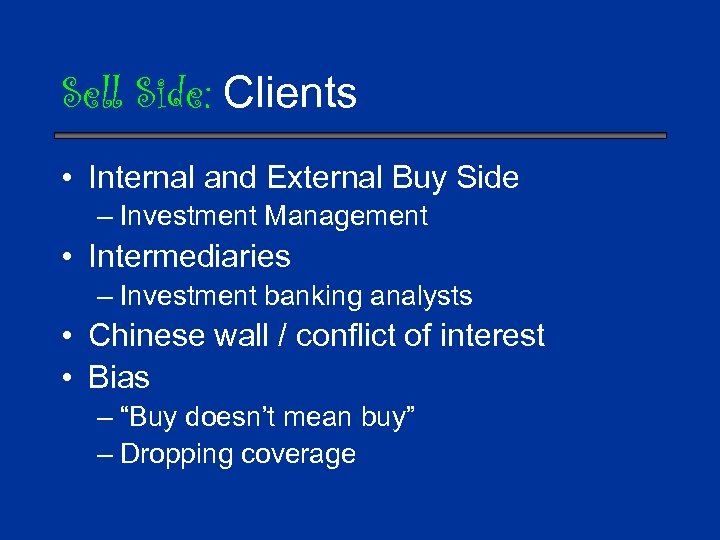 Sell Side: Clients

• Internal and External Buy Side
– Investment Management
• Intermediaries
– Investment banking analysts
• Chinese wall / conflict of interest
• Bias
– “Buy doesn’t mean buy”
– Dropping coverage